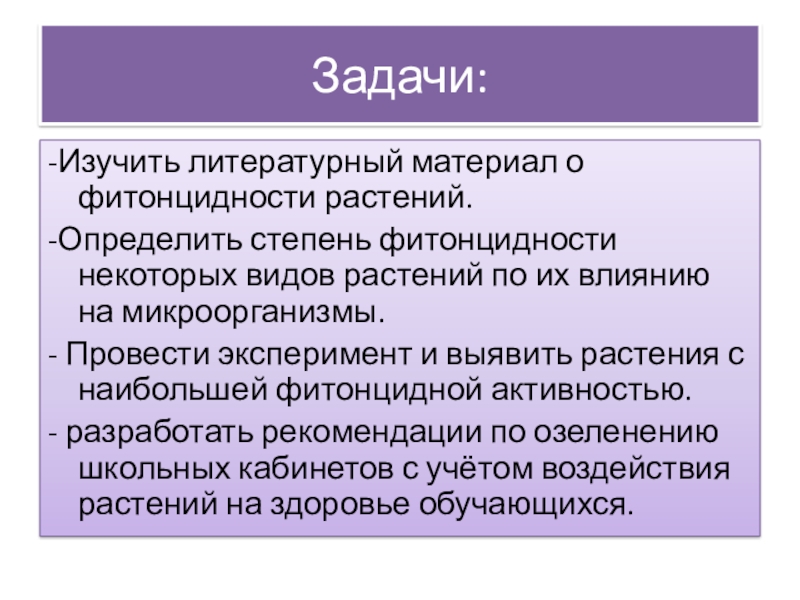 Задачи:

-Изучить литературный материал о фитонцидности растений.

-Определить степень фитонцидности некоторых видов растений по их влиянию на микроорганизмы.

- Провести эксперимент и выявить растения с наибольшей фитонцидной активностью.

- разработать рекомендации по озеленению школьных кабинетов с учётом воздействия растений на здоровье обучающихся.